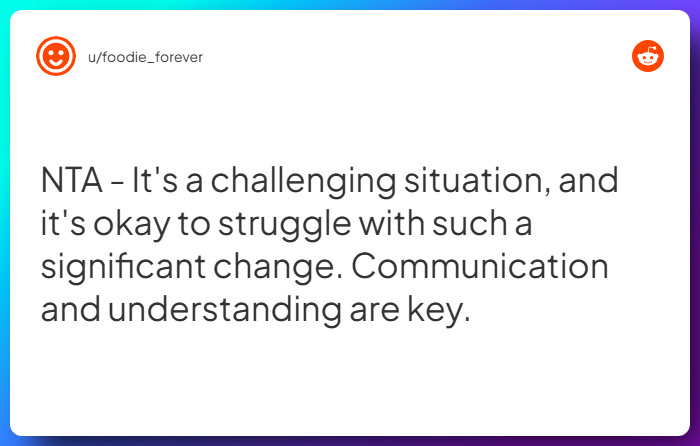 u/foodie_forever

NTA - It's a challenging situation, and it's okay to struggle with such a significant change. Communication and understanding are key.